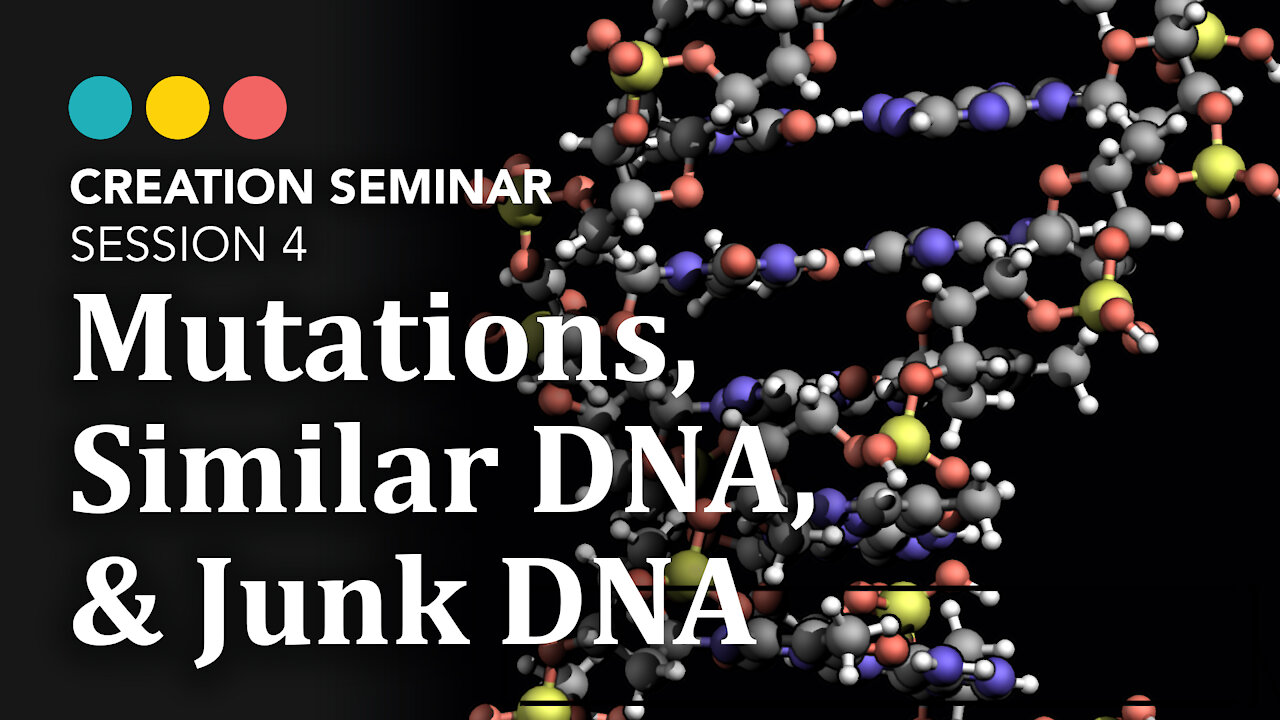 CREATION SEMINAR
SESSION 4

Mutations, Similar DNA, & Junk DNA